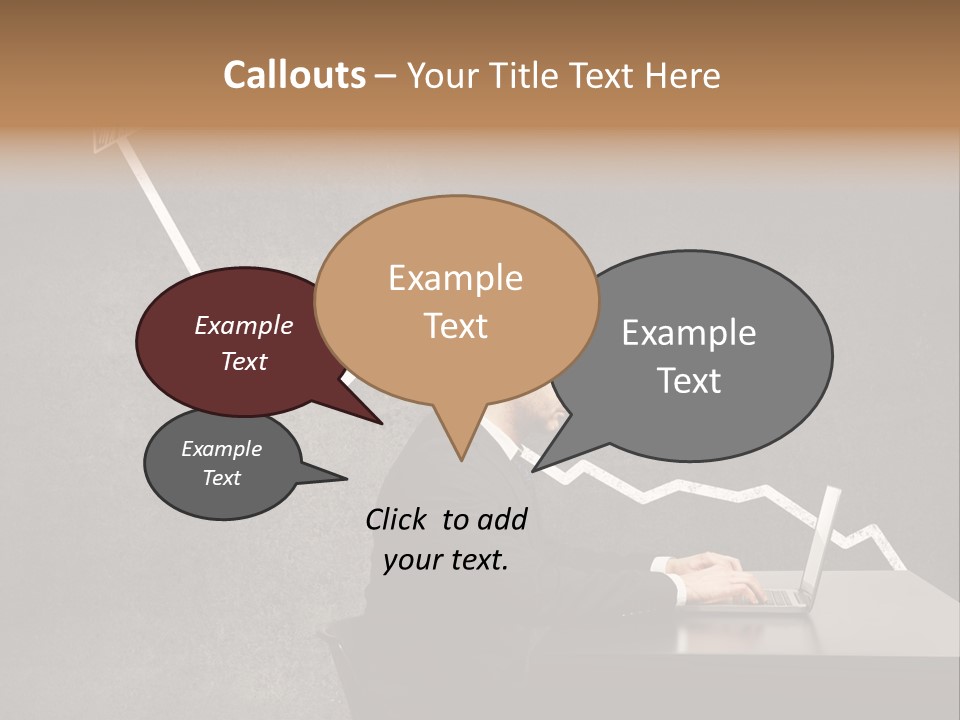 Callouts – Your Title Text Here

Example Text

Example Text

Example Text

Example Text

Click to add your text.